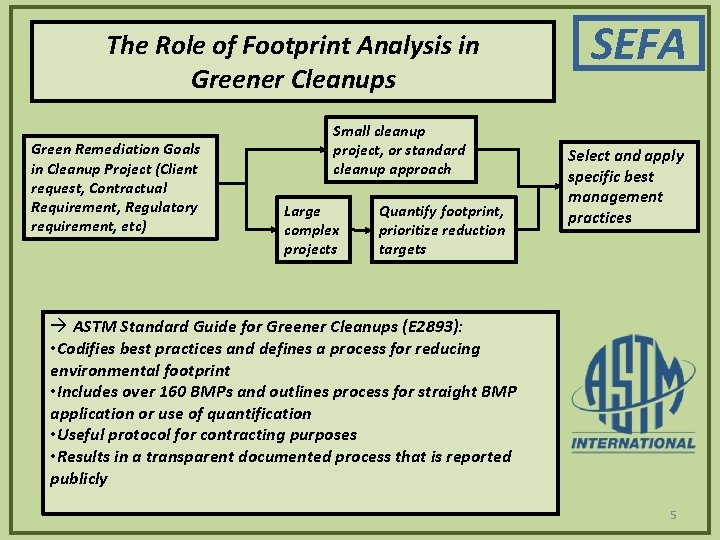 The Role of Footprint Analysis in Greener Cleanups

SEFA

Green Remediation Goals in Cleanup Project (Client request, Contractual Requirement, Regulatory requirement, etc)

Small cleanup project, or standard cleanup approach

Large complex projects

Quantify footprint, prioritize reduction targets

Select and apply specific best management practices

→ ASTM Standard Guide for Greener Cleanups (E2893):
•Codifies best practices and defines a process for reducing environmental footprint
•Includes over 160 BMPs and outlines process for straight BMP application or use of quantification
•Useful protocol for contracting purposes
•Results in a transparent documented process that is reported publicly

ASTM INTERNATIONAL

5